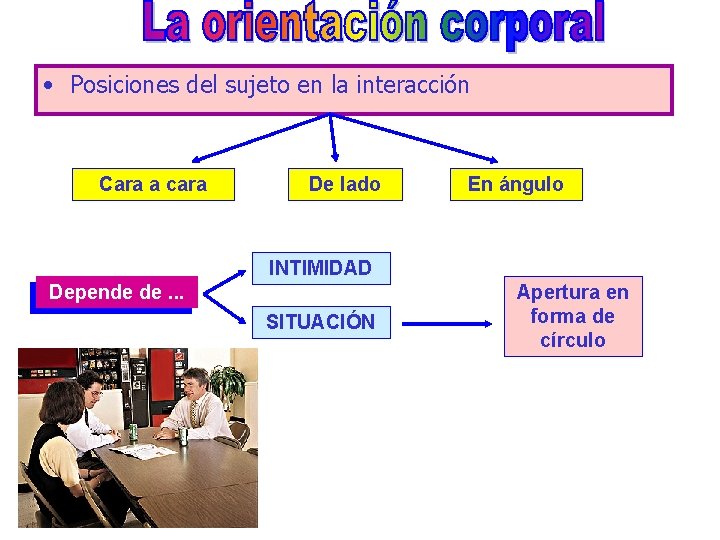 La orientación corporal

• Posiciones del sujeto en la interacción

Cara a cara

De lado

En ángulo

Depende de ...

INTIMIDAD

SITUACIÓN

Apertura en forma de círculo